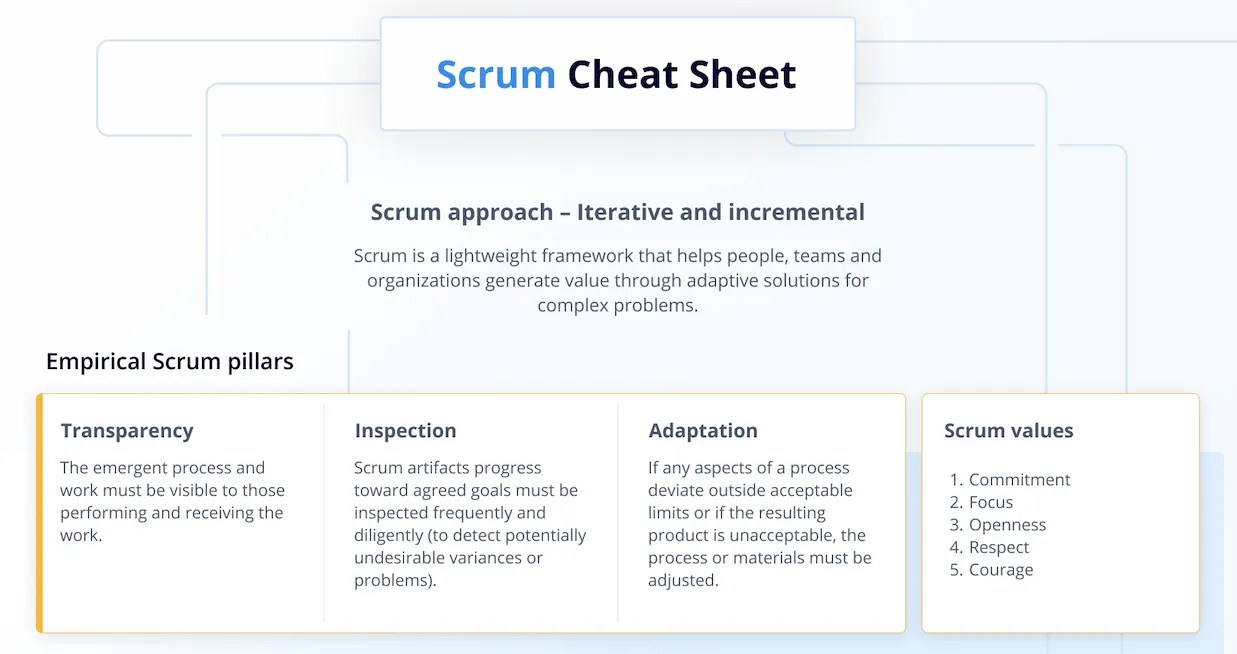 Scrum Cheat Sheet

Scrum approach – Iterative and incremental

Scrum is a lightweight framework that helps people, teams and organizations generate value through adaptive solutions for complex problems.

Empirical Scrum pillars

Transparency

The emergent process and work must be visible to those performing and receiving the work.

Inspection

Scrum artifacts progress toward agreed goals must be inspected frequently and diligently (to detect potentially undesirable variances or problems).

Adaptation

If any aspects of a process deviate outside acceptable limits or if the resulting product is unacceptable, the process or materials must be adjusted.

Scrum values

1. Commitment
2. Focus
3. Openness
4. Respect
5. Courage